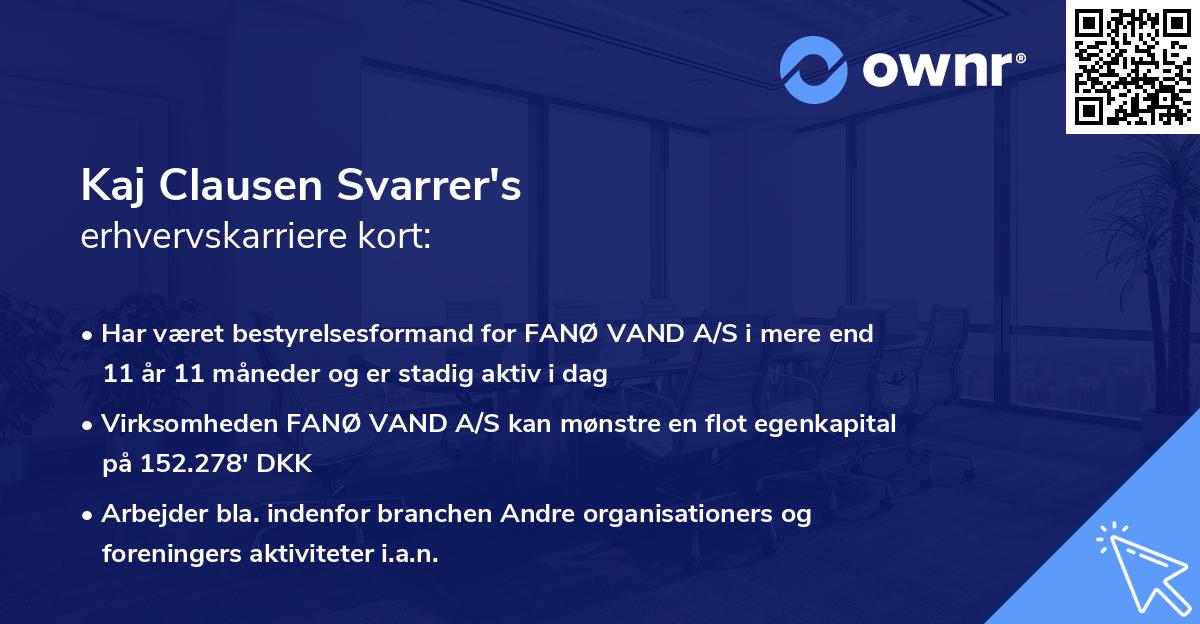 ownr®

Kaj Clausen Svarrer's
erhvervskarriere kort:

• Har været bestyrelsesformand for FANØ VAND A/S i mere end 11 år 11 måneder og er stadig aktiv i dag

• Virksomheden FANØ VAND A/S kan mønstre en flot egenkapital på 152.278' DKK

• Arbejder bla. indenfor branchen Andre organisationers og foreningers aktiviteter i.a.n.